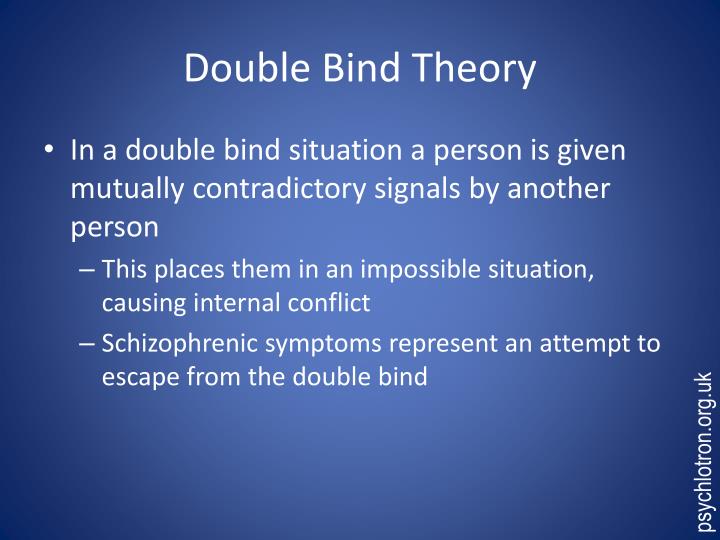 Double Bind Theory

• In a double bind situation a person is given mutually contradictory signals by another person

– This places them in an impossible situation, causing internal conflict

– Schizophrenic symptoms represent an attempt to escape from the double bind

psychlotron.org.uk